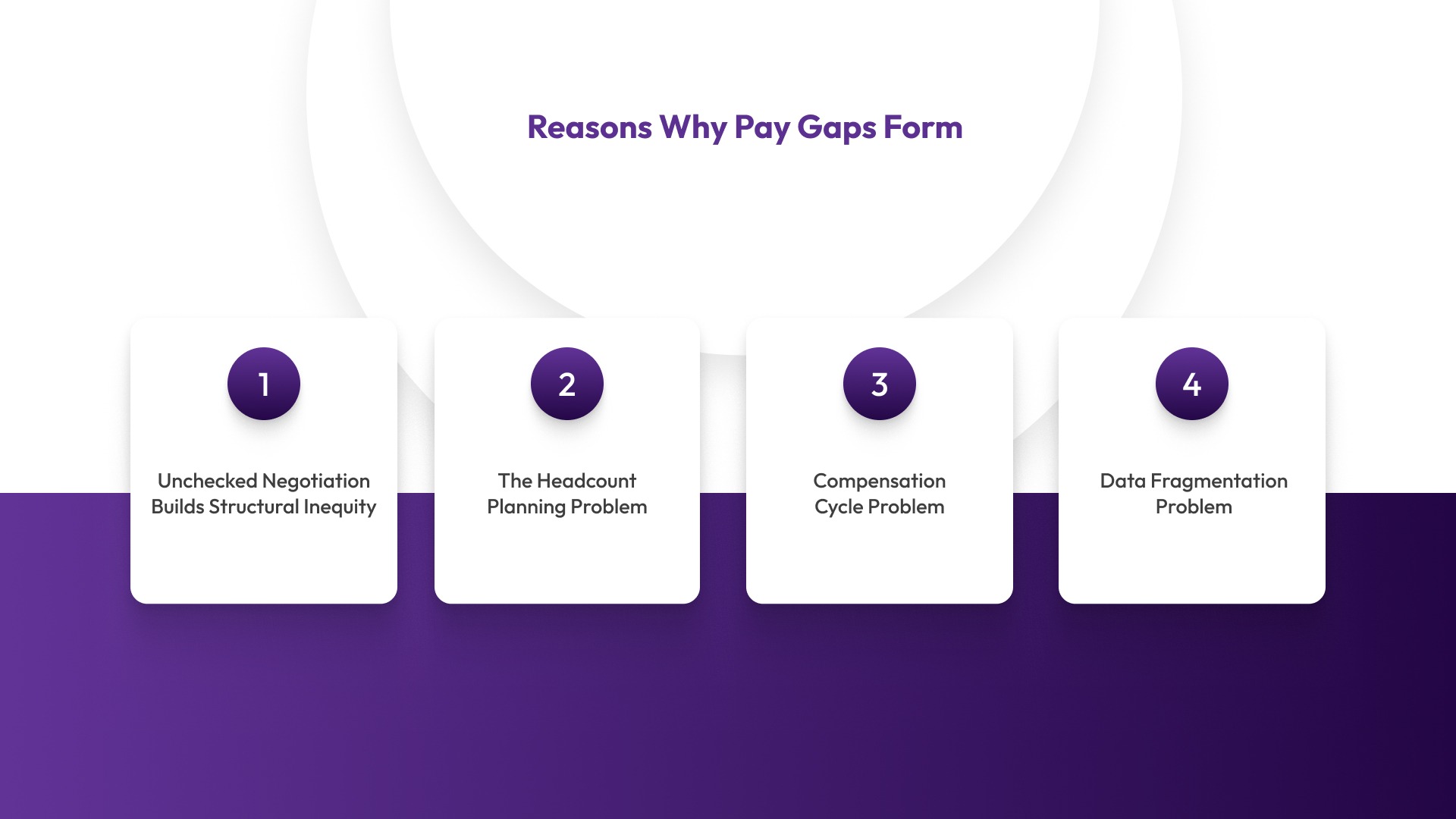 Reasons Why Pay Gaps Form

1

Unchecked Negotiation Builds Structural Inequity

2

The Headcount Planning Problem

3

Compensation Cycle Problem

4

Data Fragmentation Problem